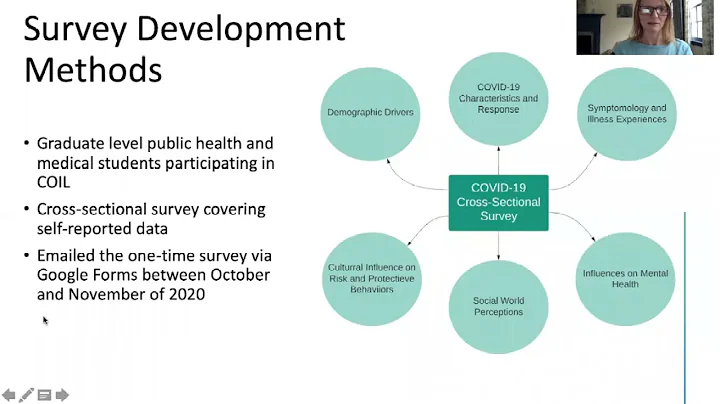 Survey Development Methods

• Graduate level public health and medical students participating in COIL

• Cross-sectional survey covering self-reported data

• Emailed the one-time survey via Google Forms between October and November of 2020

Demographic Drivers

COVID-19 Characteristics and Response

Symptomology and Illness Experiences

COVID-19 Cross-Sectional Survey

Culturral Influence on Risk and Protectieve Behaviiors

Social World Perceptions

Influences on Mental Health